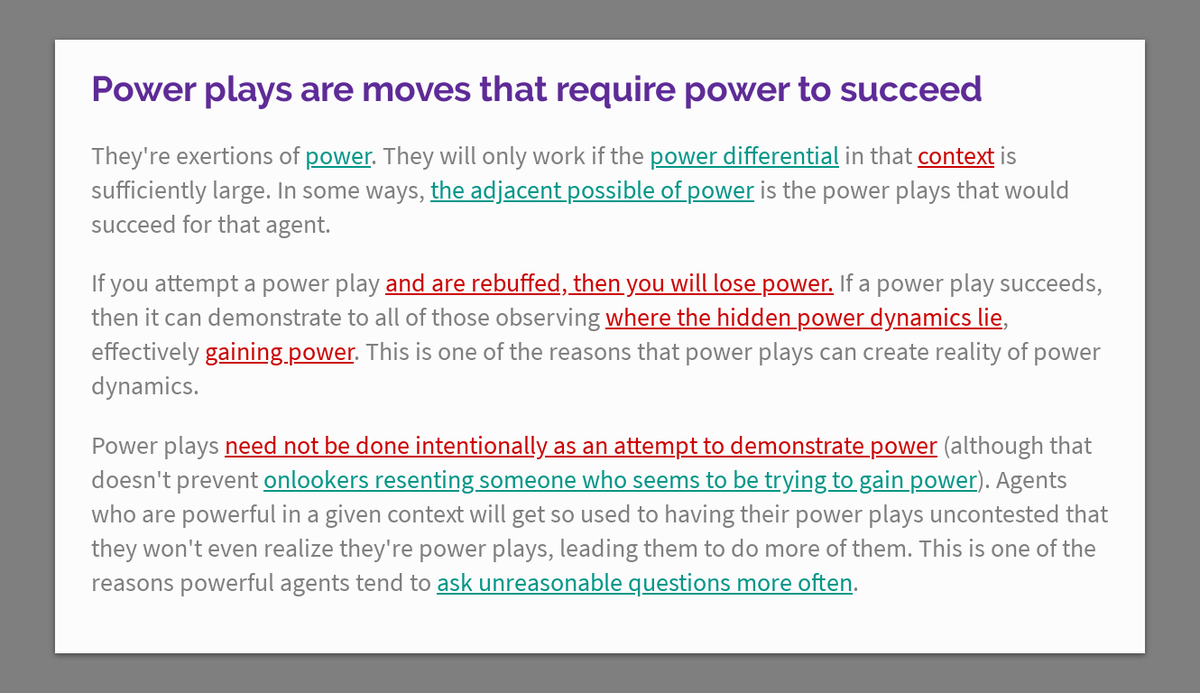 Power plays are moves that require power to succeed

They're exertions of power. They will only work if the power differential in that context is sufficiently large. In some ways, the adjacent possible of power is the power plays that would succeed for that agent.

If you attempt a power play and are rebuffed, then you will lose power. If a power play succeeds, then it can demonstrate to all of those observing where the hidden power dynamics lie, effectively gaining power. This is one of the reasons that power plays can create reality of power dynamics.

Power plays need not be done intentionally as an attempt to demonstrate power (although that doesn't prevent onlookers resenting someone who seems to be trying to gain power). Agents who are powerful in a given context will get so used to having their power plays uncontested that they won't even realize they're power plays, leading them to do more of them. This is one of the reasons powerful agents tend to ask unreasonable questions more often.